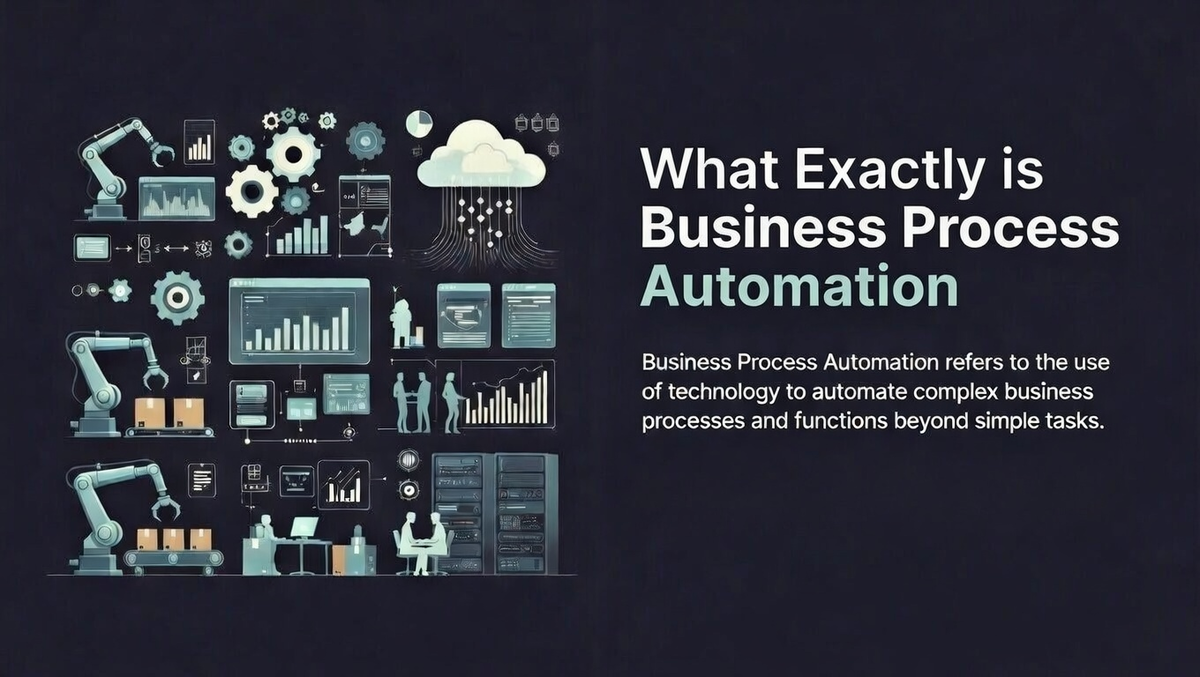 What Exactly is Business Process Automation

Business Process Automation refers to the use of technology to automate complex business processes and functions beyond simple tasks.